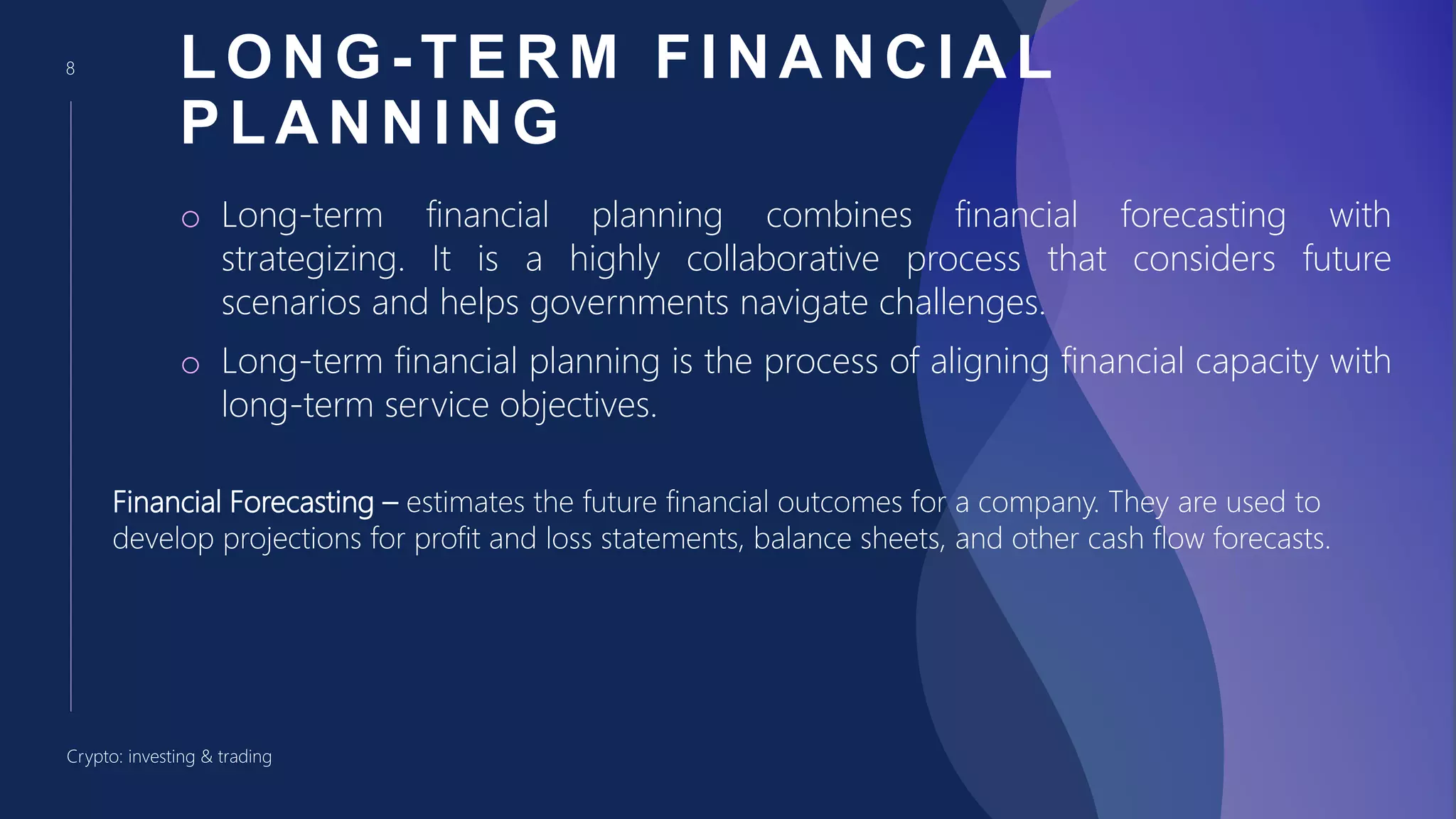 8

LONG-TERM FINANCIAL PLANNING

o Long-term financial planning combines financial forecasting with strategizing. It is a highly collaborative process that considers future scenarios and helps governments navigate challenges.

o Long-term financial planning is the process of aligning financial capacity with long-term service objectives.

Financial Forecasting – estimates the future financial outcomes for a company. They are used to develop projections for profit and loss statements, balance sheets, and other cash flow forecasts.

Crypto: investing & trading